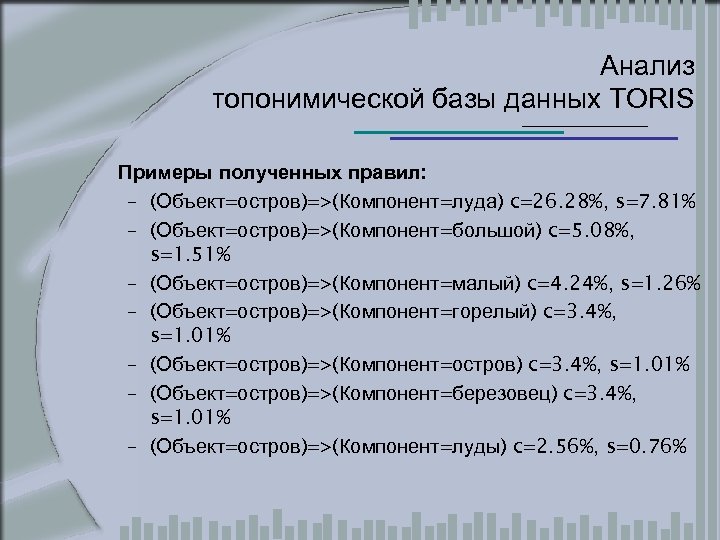 Анализ
топонимической базы данных TORIS

Примеры полученных правил:
– (Объект=остров)=>(Компонент=луда) c=26.28%, s=7.81%
– (Объект=остров)=>(Компонент=большой) c=5.08%, s=1.51%
– (Объект=остров)=>(Компонент=малый) c=4.24%, s=1.26%
– (Объект=остров)=>(Компонент=горелый) c=3.4%, s=1.01%
– (Объект=остров)=>(Компонент=остров) c=3.4%, s=1.01%
– (Объект=остров)=>(Компонент=березовец) c=3.4%, s=1.01%
– (Объект=остров)=>(Компонент=луды) c=2.56%, s=0.76%